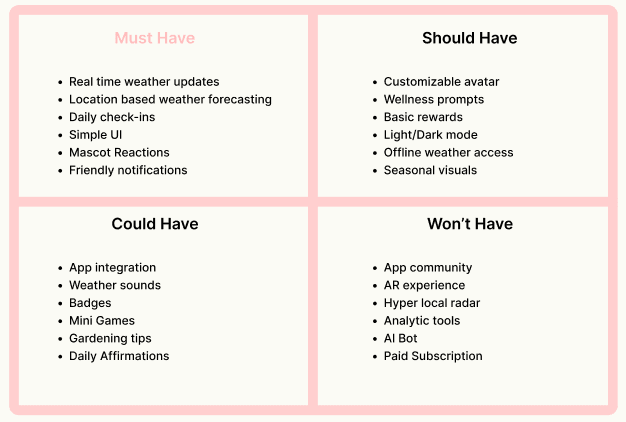 Must Have

- Real time weather updates
- Location based weather forecasting
- Daily check-ins
- Simple UI
- Mascot Reactions
- Friendly notifications

Should Have

- Customizable avatar
- Wellness prompts
- Basic rewards
- Light/Dark mode
- Offline weather access
- Seasonal visuals

Could Have

- App integration
- Weather sounds
- Badges
- Mini Games
- Gardening tips
- Daily Affirmations

Won't Have

- App community
- AR experience
- Hyper local radar
- Analytic tools
- AI Bot
- Paid Subscription